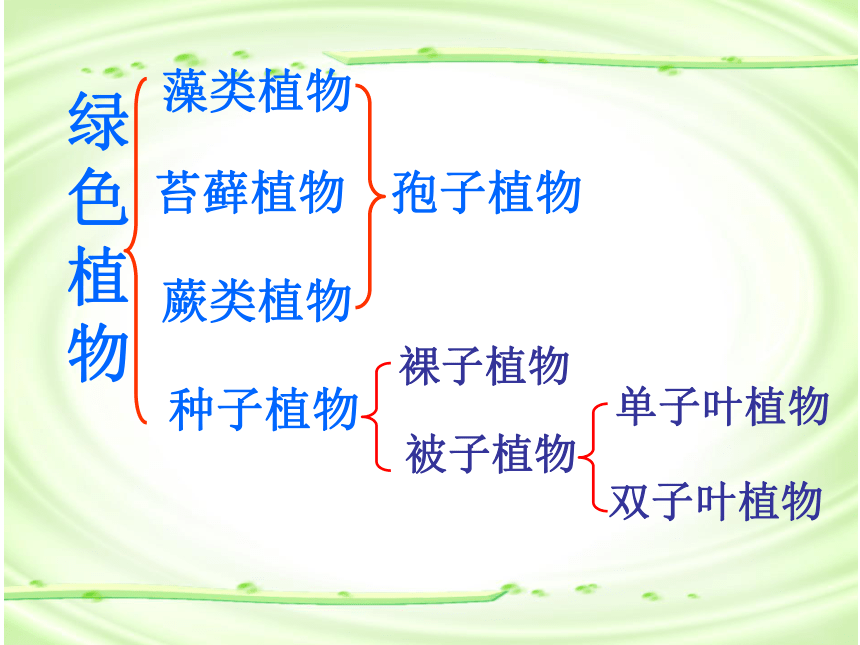 绿色植物

藻类植物
苔藓植物
蕨类植物

孢子植物

种子植物

裸子植物
被子植物

单子叶植物
双子叶植物